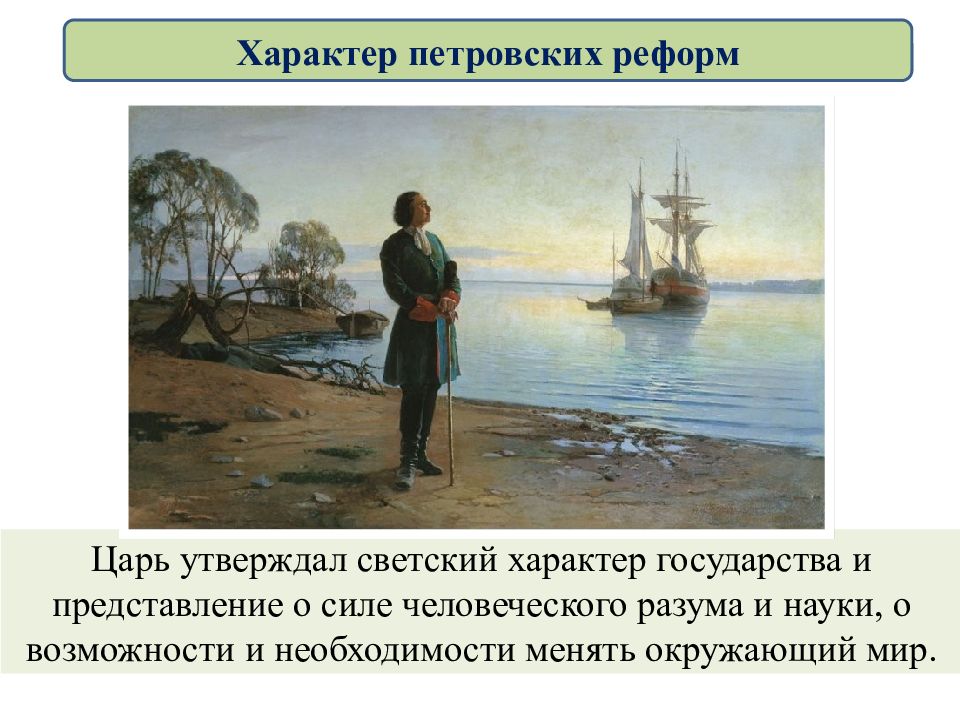 Характер петровских реформ

Царь утверждал светский характер государства и представление о силе человеческого разума и науки, о возможности и необходимости менять окружающий мир.